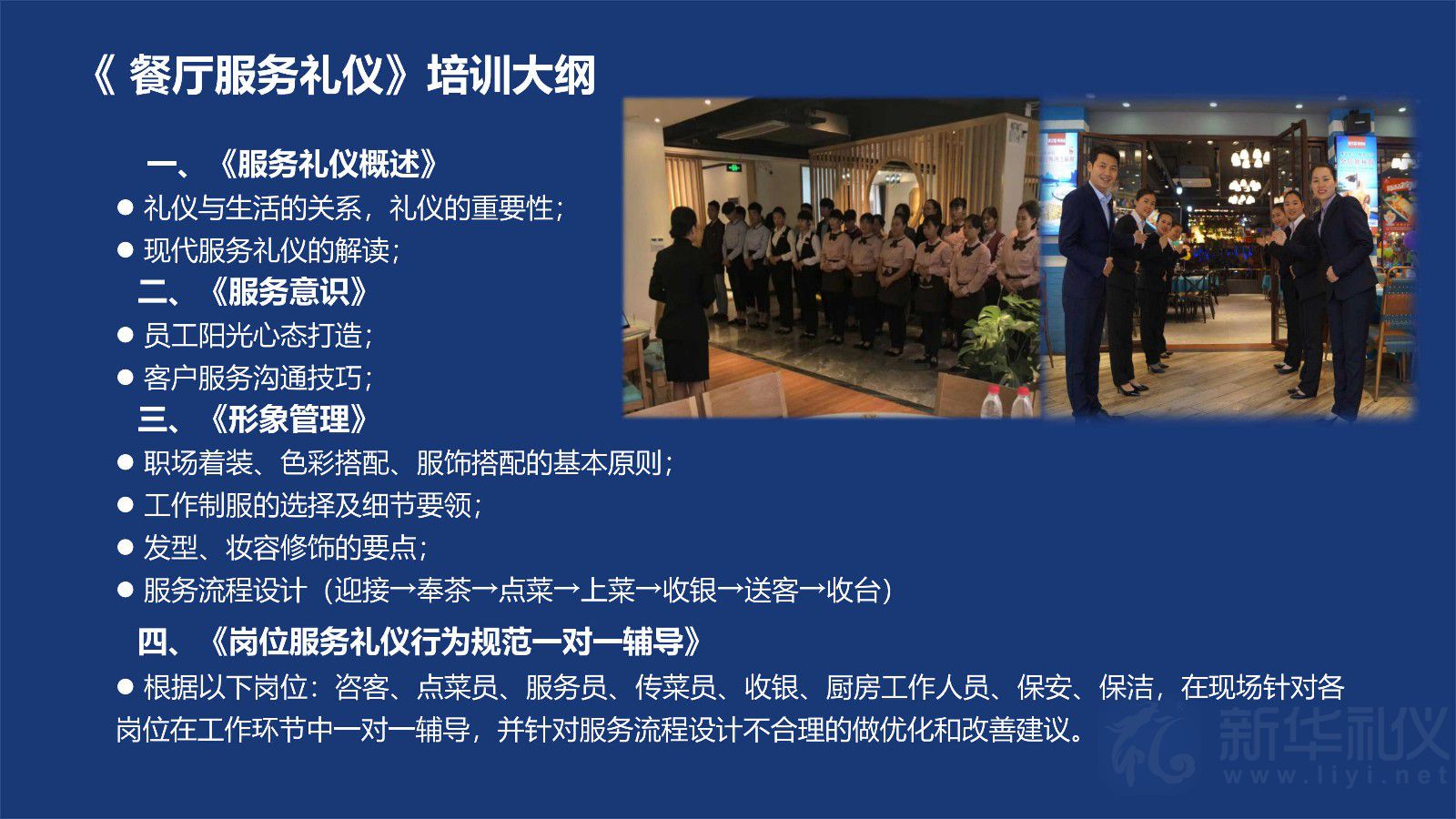 《 餐厅服务礼仪》培训大纲

一、《服务礼仪概述》

● 礼仪与生活的关系，礼仪的重要性；

● 现代服务礼仪的解读；

二、《服务意识》

● 员工阳光心态打造；

● 客户服务沟通技巧；

三、《形象管理》

● 职场着装、色彩搭配、服饰搭配的基本原则；

● 工作制服的选择及细节要领；

● 发型、妆容修饰的要点；

● 服务流程设计（迎接→奉茶→点菜→上菜→收银→送客→收台）

四、《岗位服务礼仪行为规范一对一辅导》

● 根据以下岗位：咨客、点菜员、服务员、传菜员、收银、厨房工作人员、保安、保洁，在现场针对各岗位在工作环节中一对一辅导，并针对服务流程设计不合理的做优化和改善建议。

新华礼仪
www.liyi.net